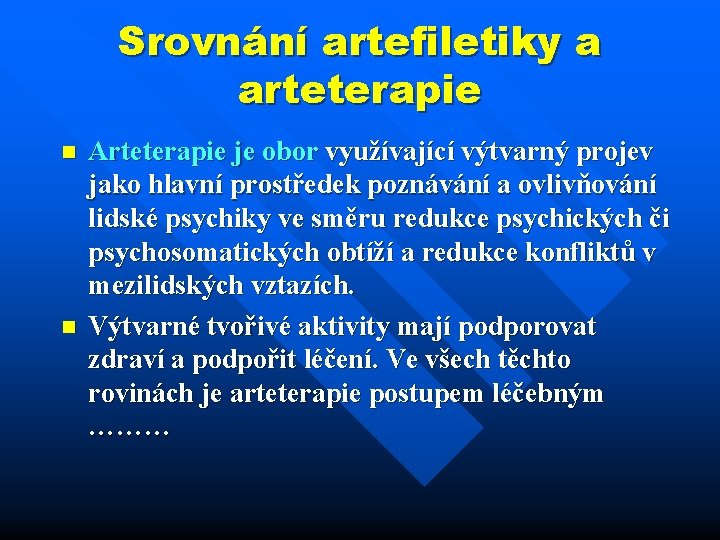 Srovnání artefiletiky a arteterapie

Arteterapie je obor využívající výtvarný projev jako hlavní prostředek poznávání a ovlivňování lidské psychiky ve směru redukce psychických či psychosomatických obtíží a redukce konfliktů v mezilidských vztazích.

Výtvarné tvořivé aktivity mají podporovat zdraví a podpořit léčení. Ve všech těchto rovinách je arteterapie postupem léčebným ………